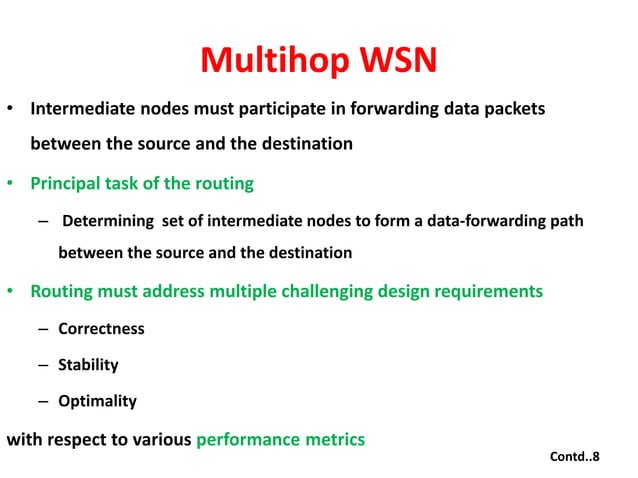 Multihop WSN

• Intermediate nodes must participate in forwarding data packets between the source and the destination

• Principal task of the routing

– Determining set of intermediate nodes to form a data-forwarding path between the source and the destination

• Routing must address multiple challenging design requirements

– Correctness

– Stability

– Optimality

with respect to various performance metrics

Contd..8